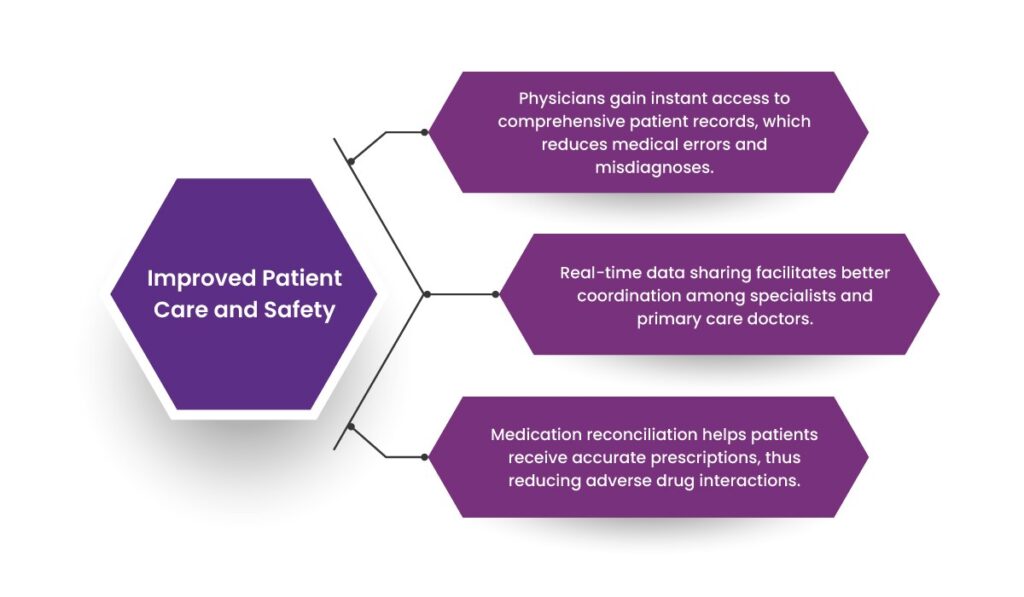 Improved Patient Care and Safety

Physicians gain instant access to comprehensive patient records, which reduces medical errors and misdiagnoses.

Real-time data sharing facilitates better coordination among specialists and primary care doctors.

Medication reconciliation helps patients receive accurate prescriptions, thus reducing adverse drug interactions.